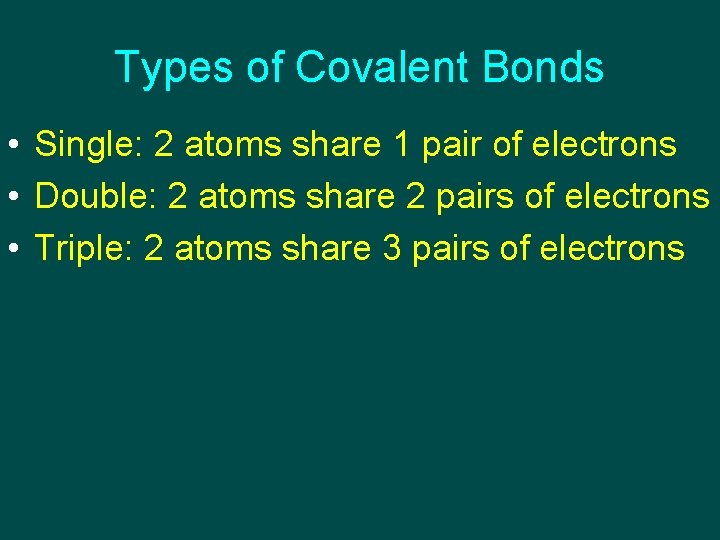 Types of Covalent Bonds

• Single: 2 atoms share 1 pair of electrons
• Double: 2 atoms share 2 pairs of electrons
• Triple: 2 atoms share 3 pairs of electrons